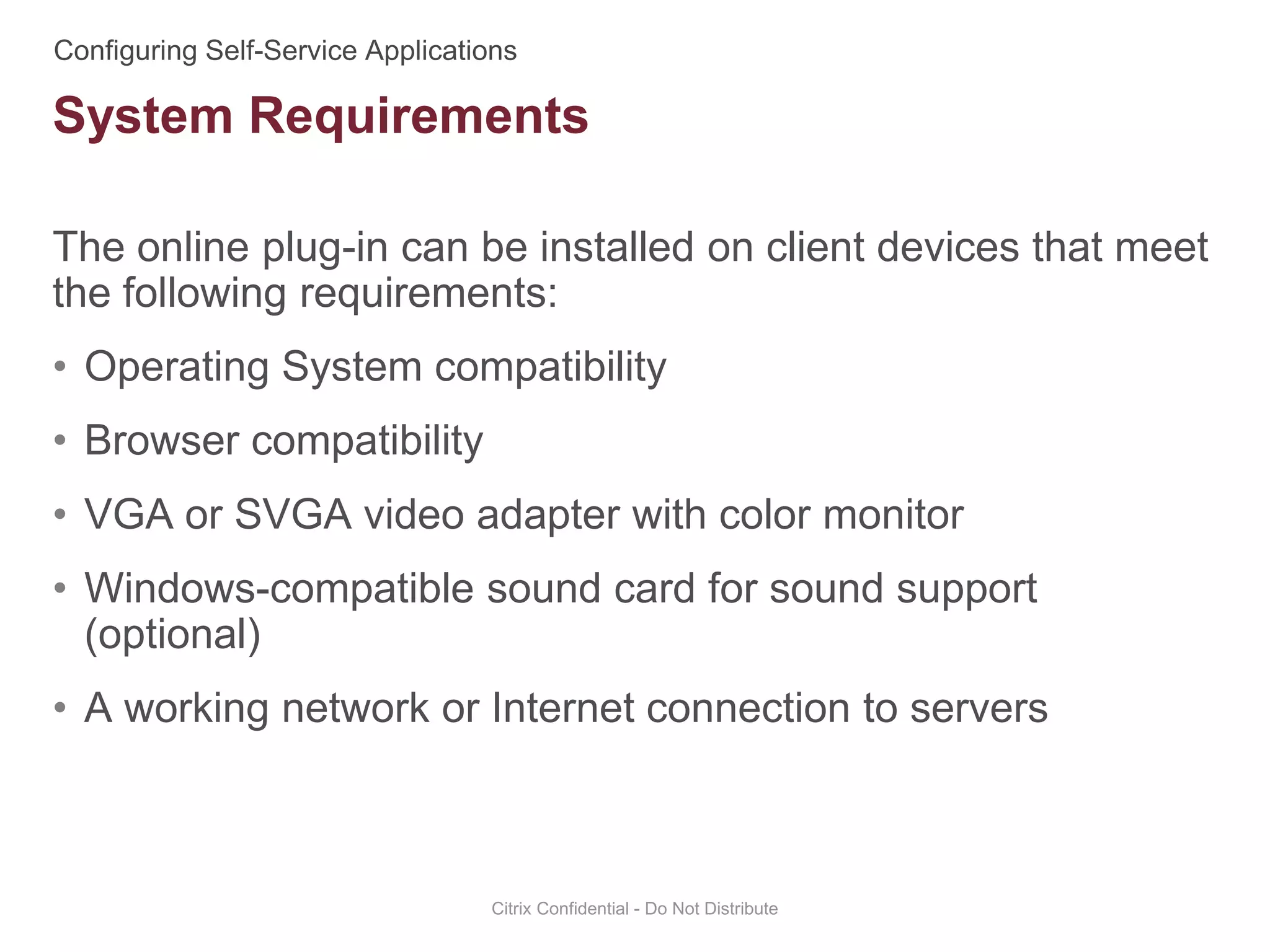 Configuring Self-Service Applications

System Requirements

The online plug-in can be installed on client devices that meet the following requirements:

• Operating System compatibility
• Browser compatibility
• VGA or SVGA video adapter with color monitor
• Windows-compatible sound card for sound support (optional)
• A working network or Internet connection to servers

Citrix Confidential - Do Not Distribute